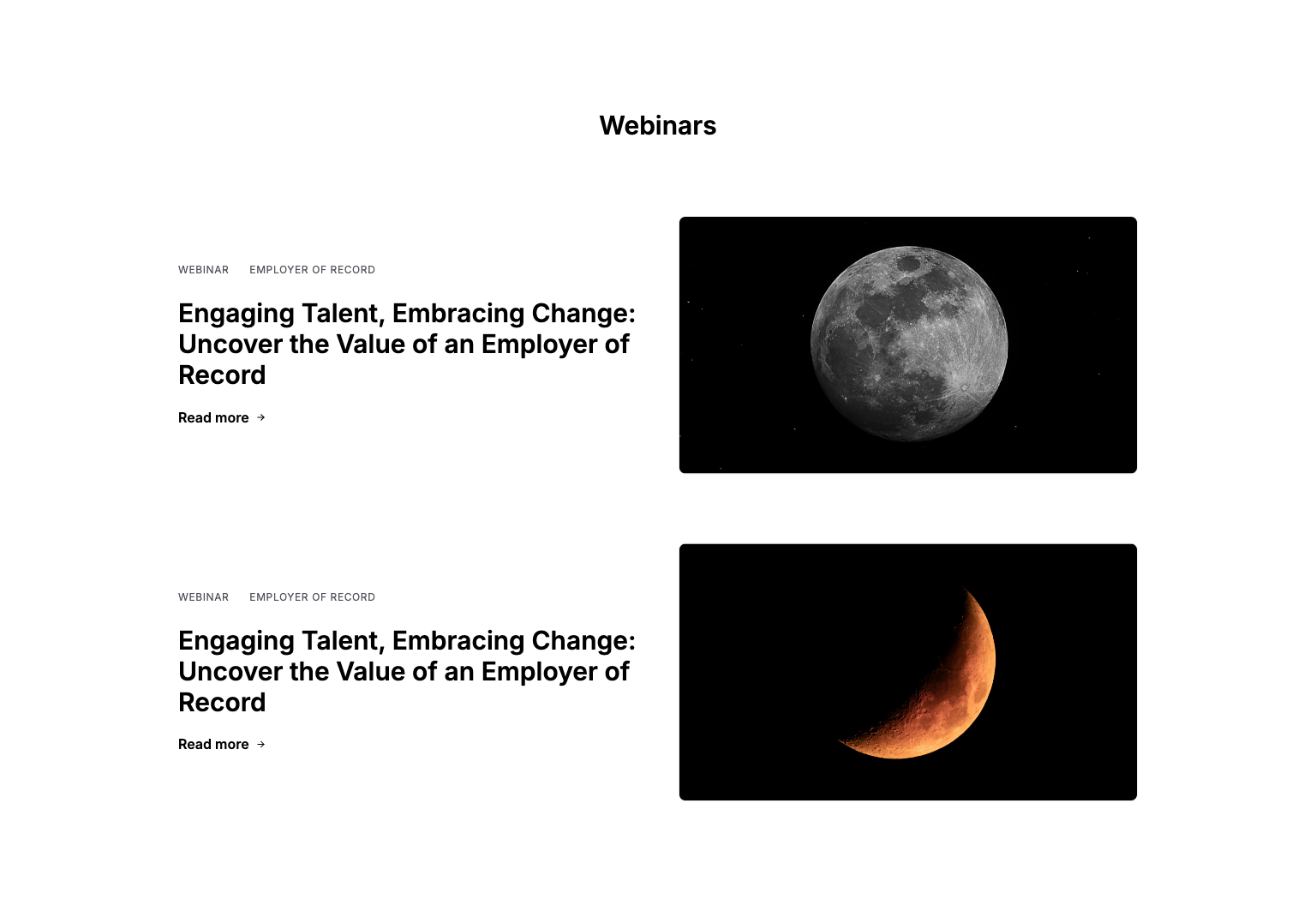 Webinars

WEBINAR EMPLOYER OF RECORD

Engaging Talent, Embracing Change: Uncover the Value of an Employer of Record

Read more →

WEBINAR EMPLOYER OF RECORD

Engaging Talent, Embracing Change: Uncover the Value of an Employer of Record

Read more →